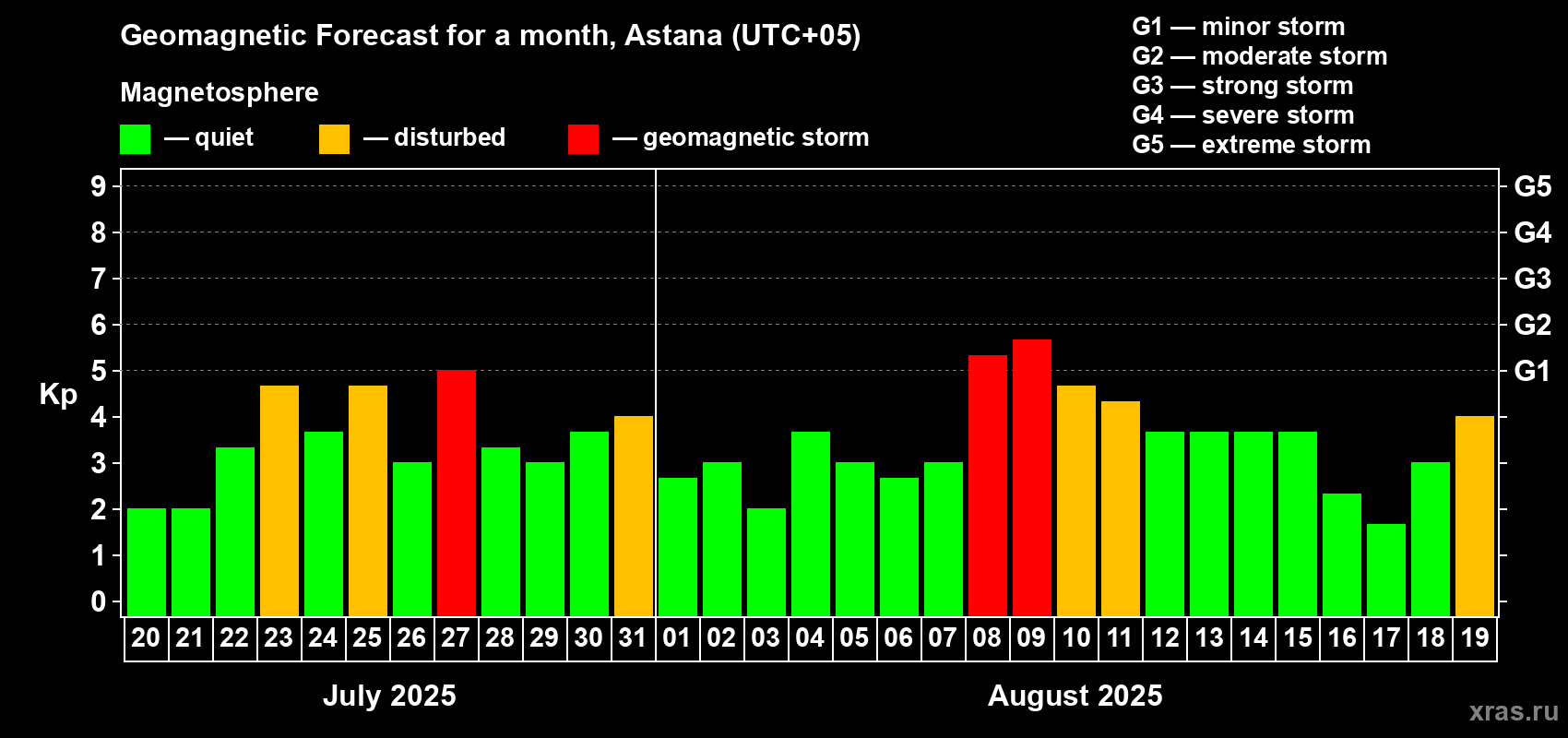 Geomagnetic Forecast for a month, Astana (UTC+05)

Magnetosphere

— quiet — disturbed — geomagnetic storm

G1 — minor storm
G2 — moderate storm
G3 — strong storm
G4 — severe storm
G5 — extreme storm

Kp

9
8
7
6
5
4
3
2
1
0

G5
G4
G3
G2
G1

20 21 22 23 24 25 26 27 28 29 30 31 01 02 03 04 05 06 07 08 09 10 11 12 13 14 15 16 17 18 19

July 2025

August 2025

xras.ru